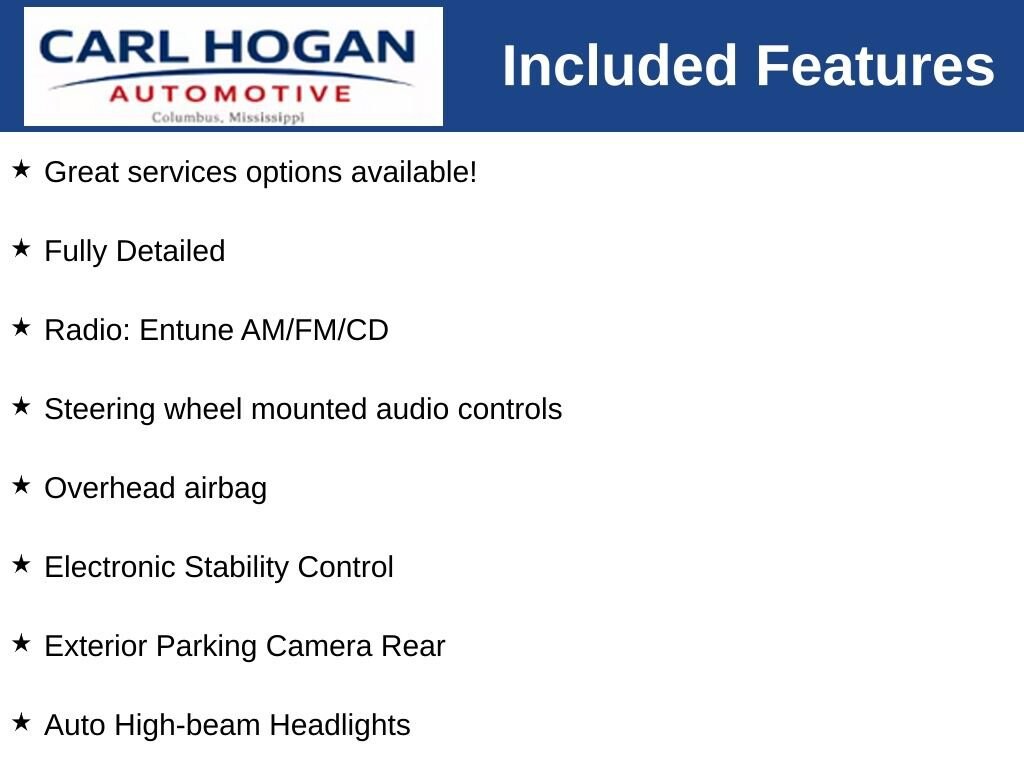 CARL HOGAN
AUTOMOTIVE
Columbus, Mississippi

Included Features

★ Great services options available!

★ Fully Detailed

★ Radio: Entune AM/FM/CD

★ Steering wheel mounted audio controls

★ Overhead airbag

★ Electronic Stability Control

★ Exterior Parking Camera Rear

★ Auto High-beam Headlights